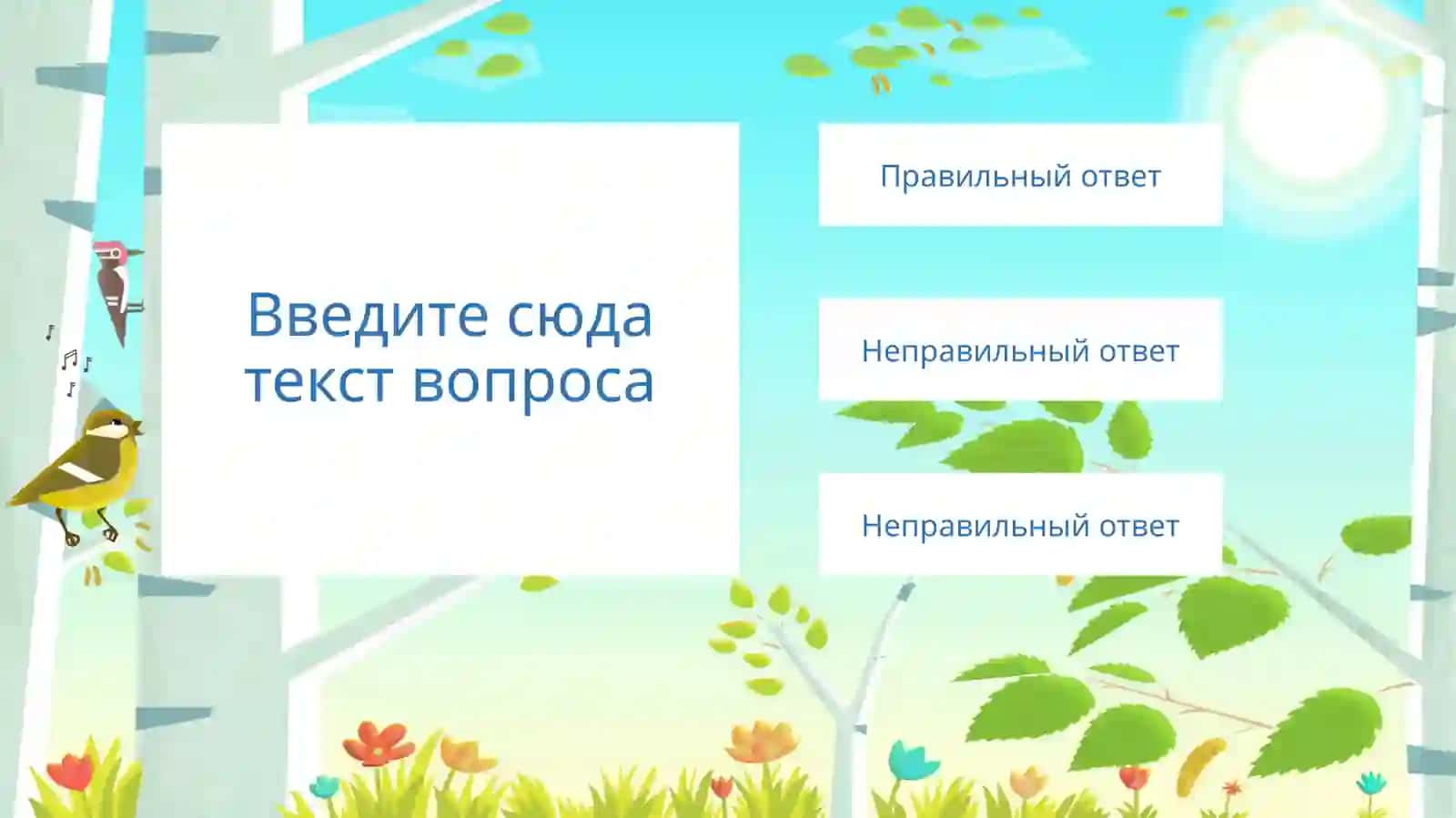 Введите сюда текст вопроса

Правильный ответ

Неправильный ответ

Неправильный ответ